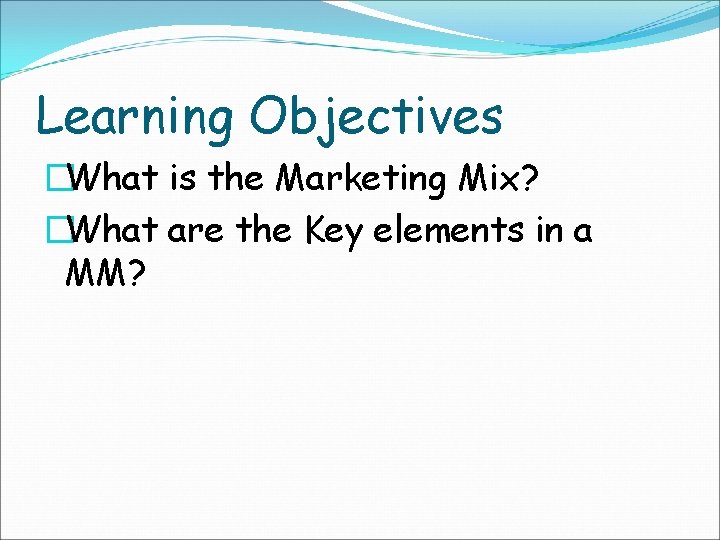 Learning Objectives

What is the Marketing Mix?

What are the Key elements in a MM?